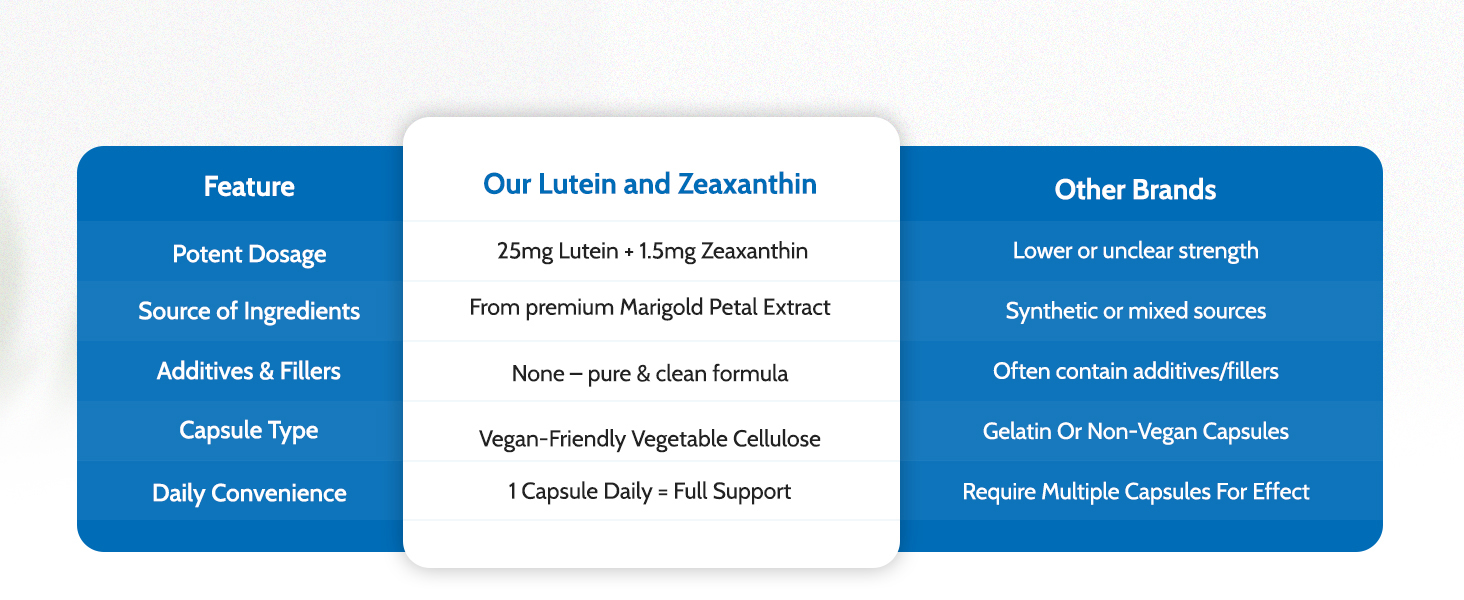 | Feature | Our Lutein and Zeaxanthin | Other Brands |
|---|---|---|
| Potent Dosage | 25mg Lutein + 1.5mg Zeaxanthin | Lower or unclear strength |
| Source of Ingredients | From premium Marigold Petal Extract | Synthetic or mixed sources |
| Additives & Fillers | None – pure & clean formula | Often contain additives/fillers |
| Capsule Type | Vegan-Friendly Vegetable Cellulose | Gelatin Or Non-Vegan Capsules |
| Daily Convenience | 1 Capsule Daily = Full Support | Require Multiple Capsules For Effect |